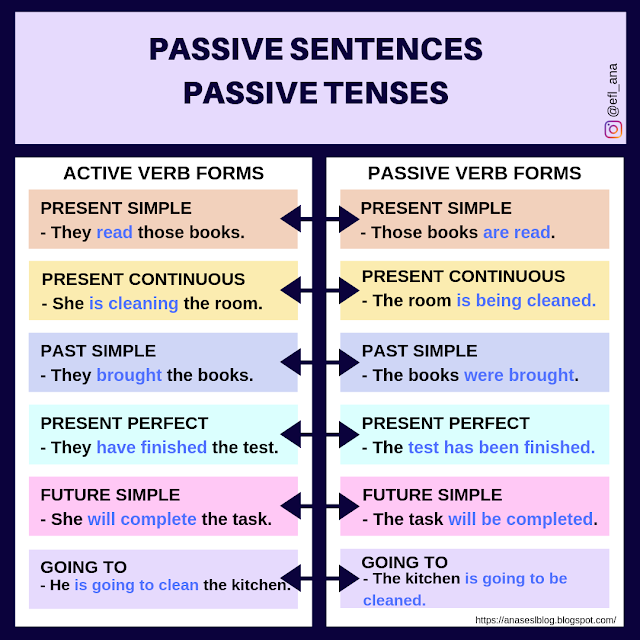 PASSIVE SENTENCES
PASSIVE TENSES

@efl_ana

ACTIVE VERB FORMS

PRESENT SIMPLE
- They read those books.

PRESENT CONTINUOUS
- She is cleaning the room.

PAST SIMPLE
- They brought the books.

PRESENT PERFECT
- They have finished the test.

FUTURE SIMPLE
- She will complete the task.

GOING TO
- He is going to clean the kitchen.

PASSIVE VERB FORMS

PRESENT SIMPLE
- Those books are read.

PRESENT CONTINUOUS
- The room is being cleaned.

PAST SIMPLE
- The books were brought.

PRESENT PERFECT
- The test has been finished.

FUTURE SIMPLE
- The task will be completed.

GOING TO
- The kitchen is going to be cleaned.

https://anaseslblog.blogspot.com/